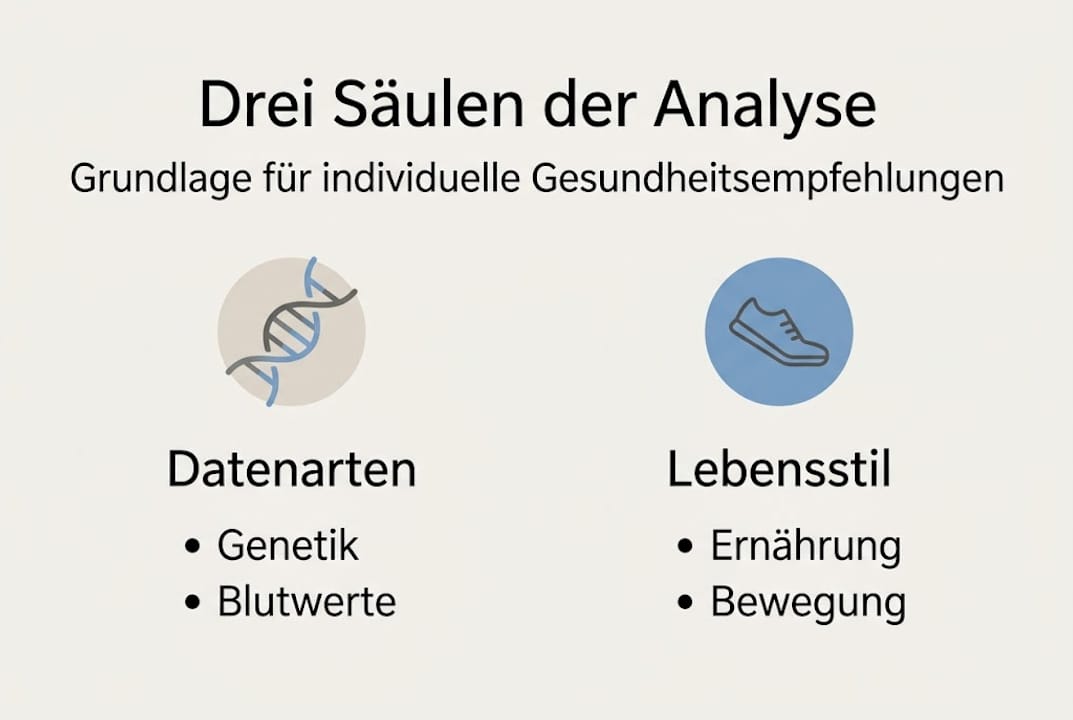 Drei Säulen der Analyse

Grundlage für individuelle Gesundheitsempfehlungen

Datenarten
• Genetik
• Blutwerte

Lebensstil
• Ernährung
• Bewegung